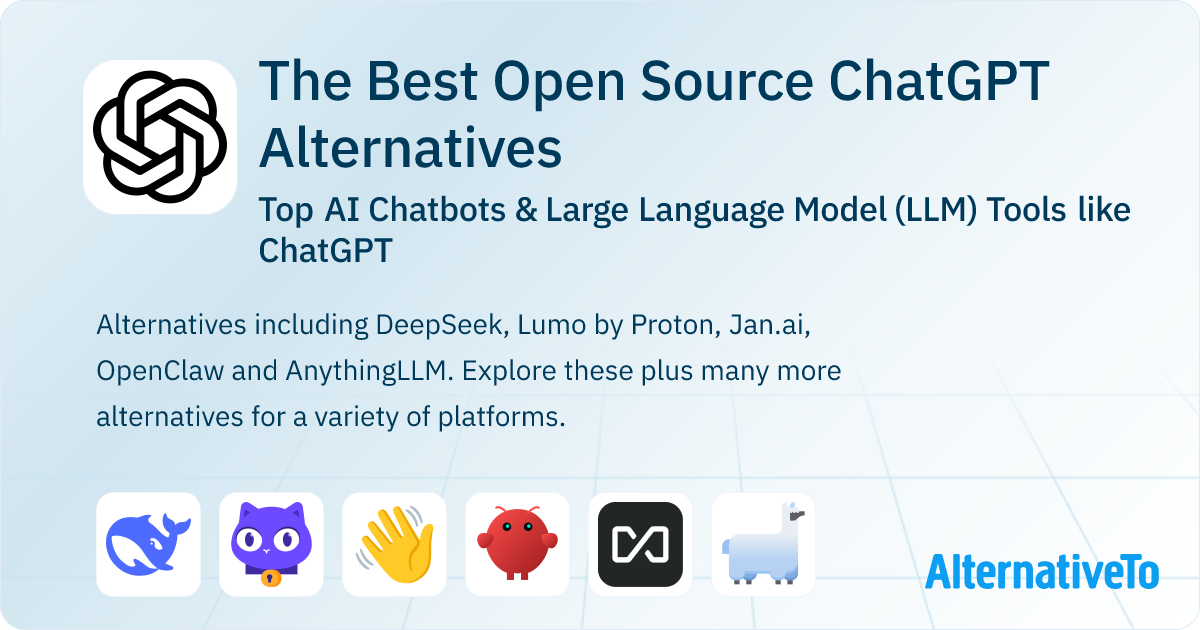 The Best Open Source ChatGPT Alternatives

Top AI Chatbots & Large Language Model (LLM) Tools like ChatGPT

Alternatives including DeepSeek, Lumo by Proton, Jan.ai, OpenClaw and AnythingLLM. Explore these plus many more alternatives for a variety of platforms.

AlternativeTo